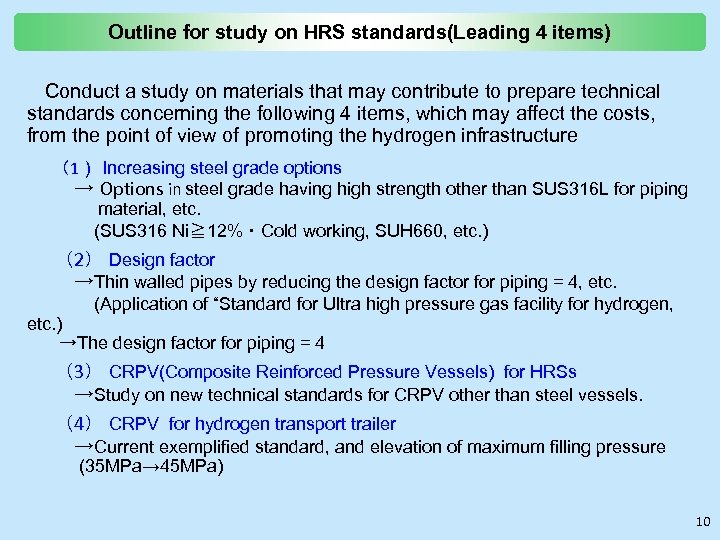 Outline for study on HRS standards(Leading 4 items)

Conduct a study on materials that may contribute to prepare technical standards concerning the following 4 items, which may affect the costs, from the point of view of promoting the hydrogen infrastructure

（1） Increasing steel grade options
→ Options in steel grade having high strength other than SUS316L for piping material, etc.
(SUS316 Ni≧12%・Cold working, SUH660, etc.)

（2） Design factor
→Thin walled pipes by reducing the design factor for piping = 4, etc.
(Application of “Standard for Ultra high pressure gas facility for hydrogen, etc.)
→The design factor for piping = 4

（3） CRPV(Composite Reinforced Pressure Vessels) for HRSs
→Study on new technical standards for CRPV other than steel vessels.

（4） CRPV for hydrogen transport trailer
→Current exemplified standard, and elevation of maximum filling pressure (35MPa→45MPa)

10